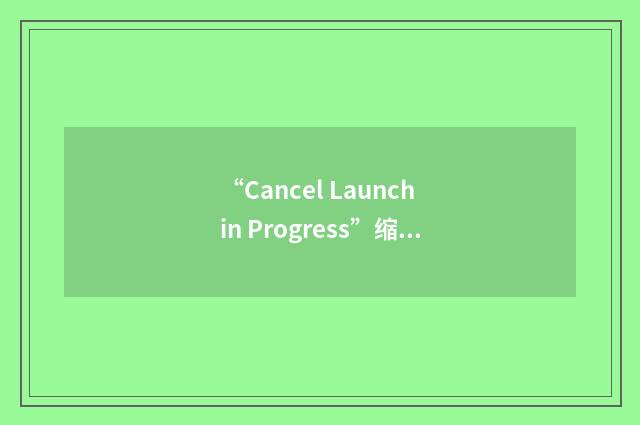 “Cancel Launch in Progress”缩...